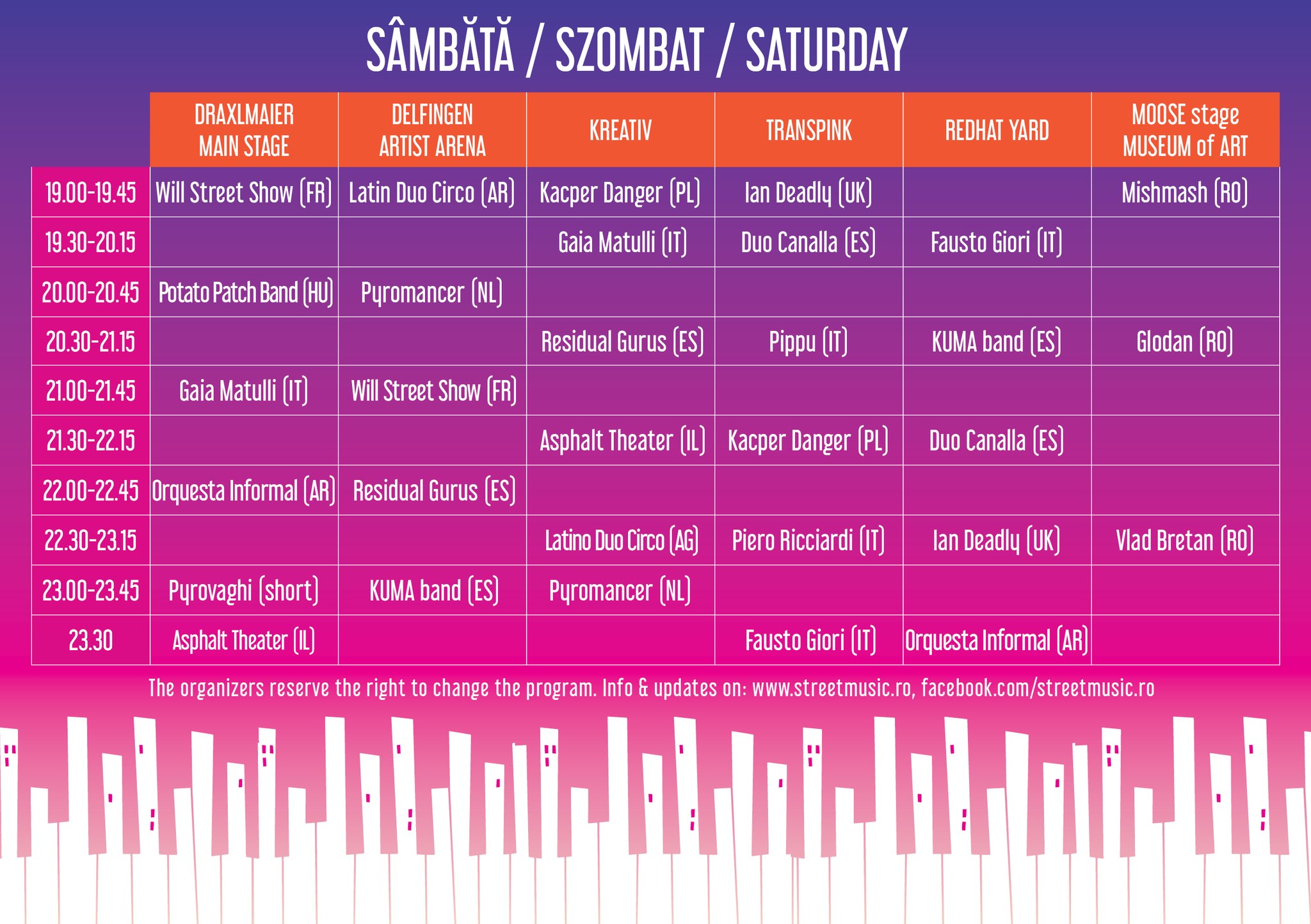 SÂMBĂTĂ / SZOMBAT / SATURDAY

| | DRAXLMAIER MAIN STAGE | DELFINGEN ARTIST ARENA | KREATIV | TRANSPINK | REDHAT YARD | MOOSE stage MUSEUM of ART |
|---|---|---|---|---|---|---|
| 19.00-19.45 | Will Street Show (FR) | Latin Duo Circo (AR) | Kacper Danger (PL) | Ian Deadly (UK) | | Mishmash (RO) |
| 19.30-20.15 | | | Gaia Matulli (IT) | Duo Canalla (ES) | Fausto Giori (IT) | |
| 20.00-20.45 | Potato Patch Band (HU) | Pyromancer (NL) | | | | |
| 20.30-21.15 | | | Residual Gurus (ES) | Pippu (IT) | KUMA band (ES) | Glodan (RO) |
| 21.00-21.45 | Gaia Matulli (IT) | Will Street Show (FR) | | | | |
| 21.30-22.15 | | | Asphalt Theater (IL) | Kacper Danger (PL) | Duo Canalla (ES) | |
| 22.00-22.45 | Orquesta Informal (AR) | Residual Gurus (ES) | | | | |
| 22.30-23.15 | | | Latino Duo Circo (AG) | Piero Ricciardi (IT) | Ian Deadly (UK) | Vlad Bretan (RO) |
| 23.00-23.45 | Pyrovaghi (short) | KUMA band (ES) | Pyromancer (NL) | | | |
| 23.30 | Asphalt Theater (IL) | | | Fausto Giori (IT) | Orquesta Informal (AR) | |

The organizers reserve the right to change the program. Info & updates on: www.streetmusic.ro, facebook.com/streetmusic.ro